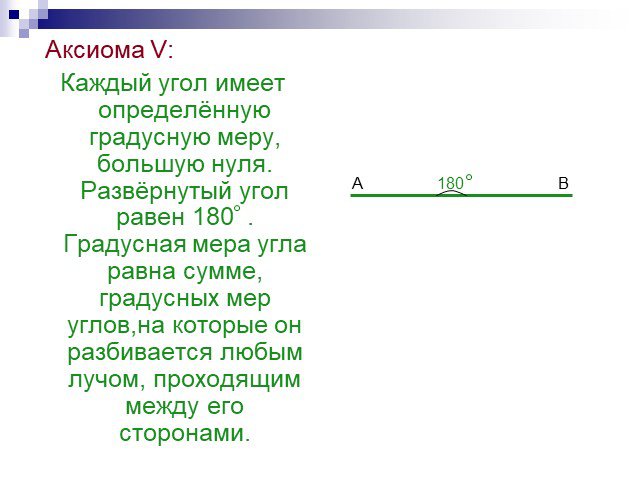 Аксиома V:

Каждый угол имеет определённую градусную меру, большую нуля. Развёрнутый угол равен $180^\circ$ . Градусная мера угла равна сумме, градусных мер углов,на которые он разбивается любым лучом, проходящим между его сторонами.

A $180^\circ$ B